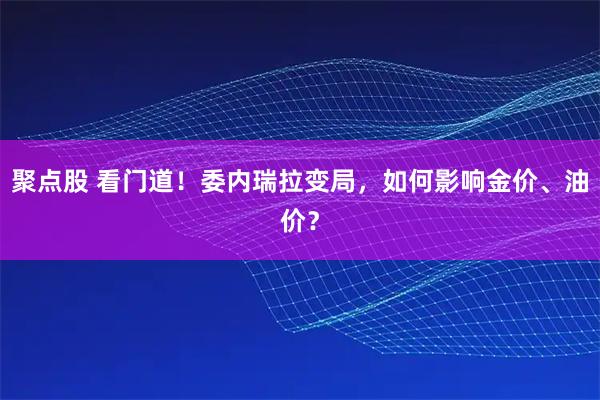 聚点股 看门道！委内瑞拉变局，如何影响金价、油价？